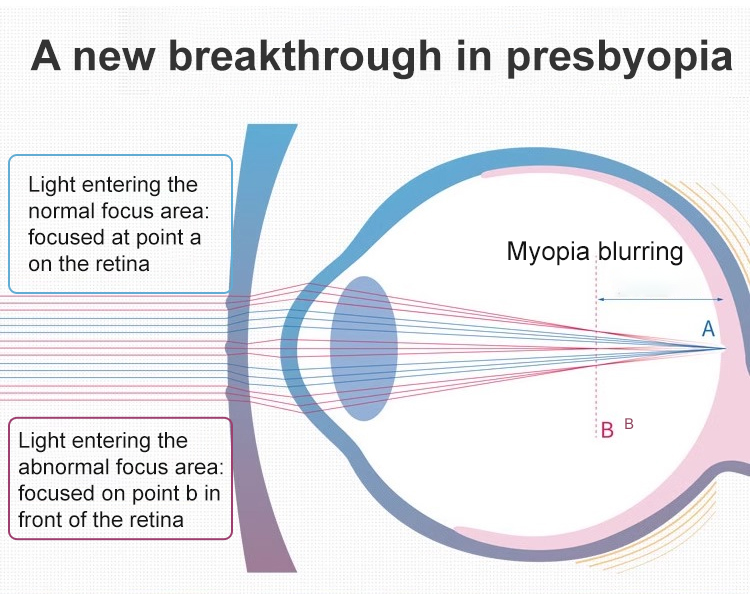 A new breakthrough in presbyopia

Light entering the normal focus area: focused at point a on the retina

Myopia blurring

A

B B

Light entering the abnormal focus area: focused on point b in front of the retina